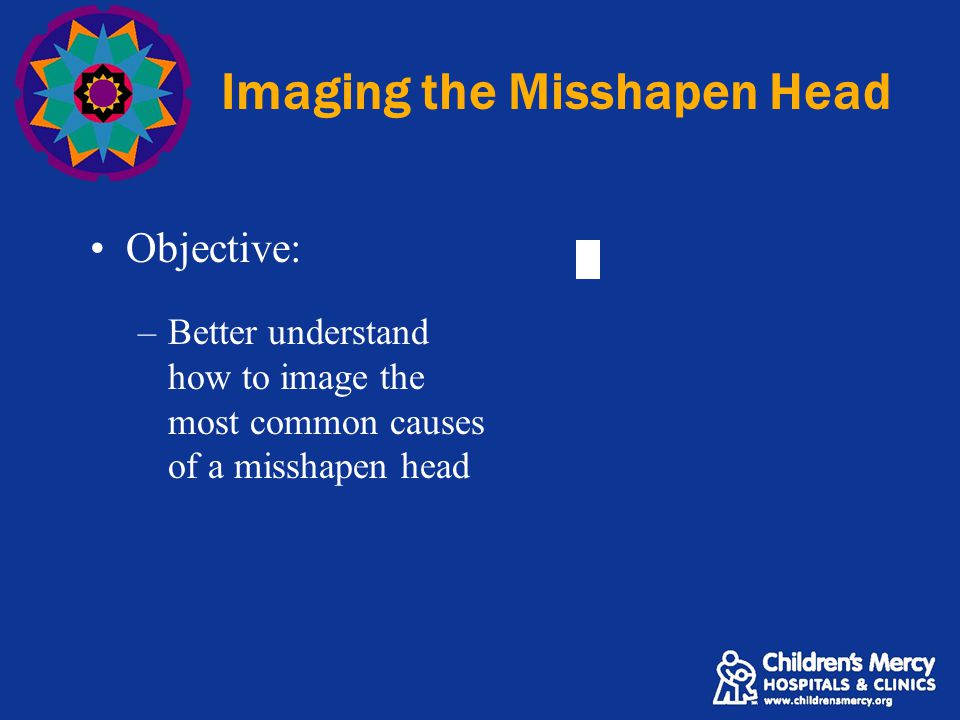 Imaging the Misshapen Head

• Objective:

– Better understand how to image the most common causes of a misshapen head

Children's Mercy
HOSPITALS & CLINICS
www.childrensmercy.org